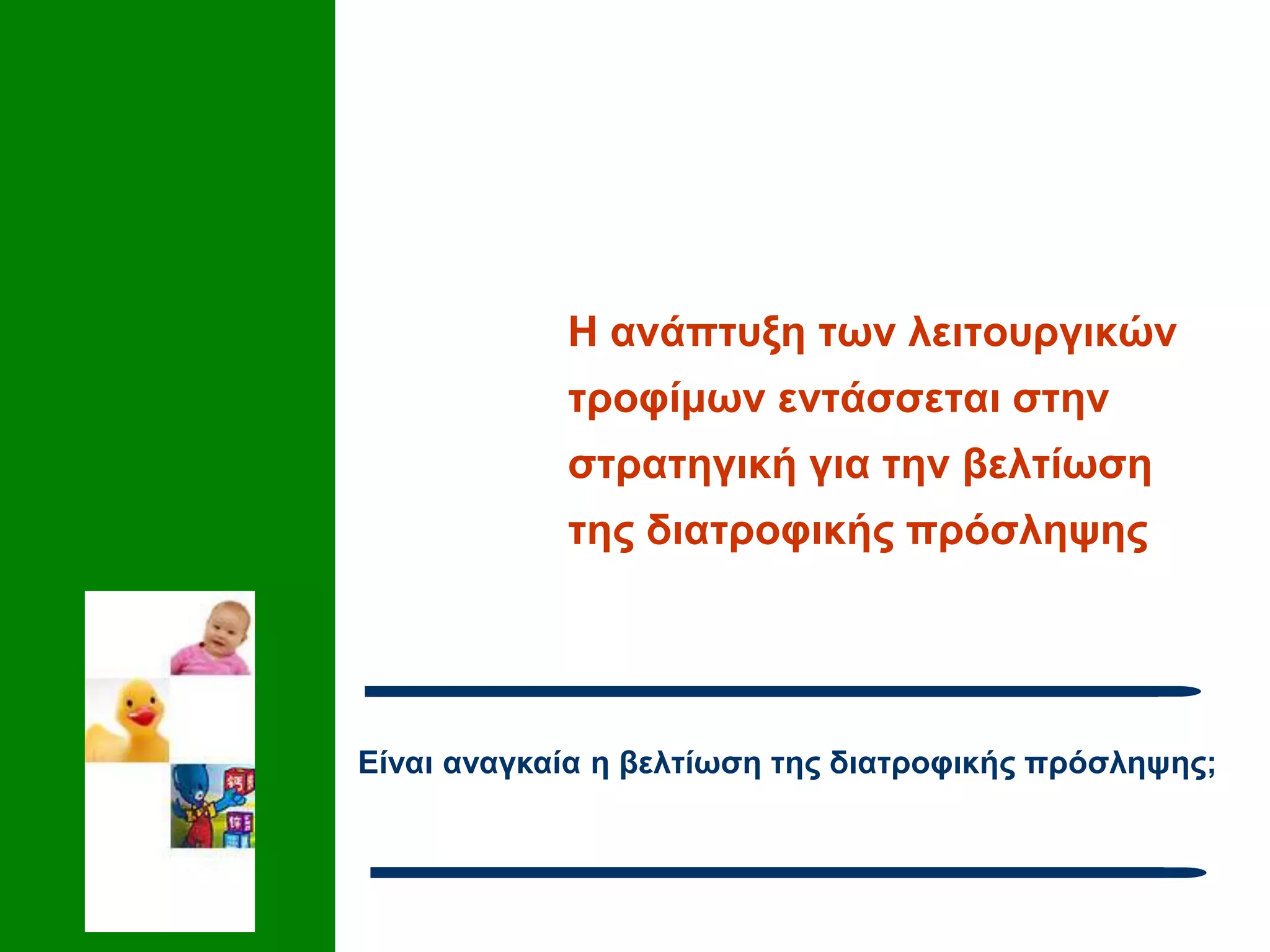 Η ανάπτυξη των λειτουργικών τροφίμων εντάσσεται στην στρατηγική για την βελτίωση της διατροφικής πρόσληψης

Είναι αναγκαία η βελτίωση της διατροφικής πρόσληψης;